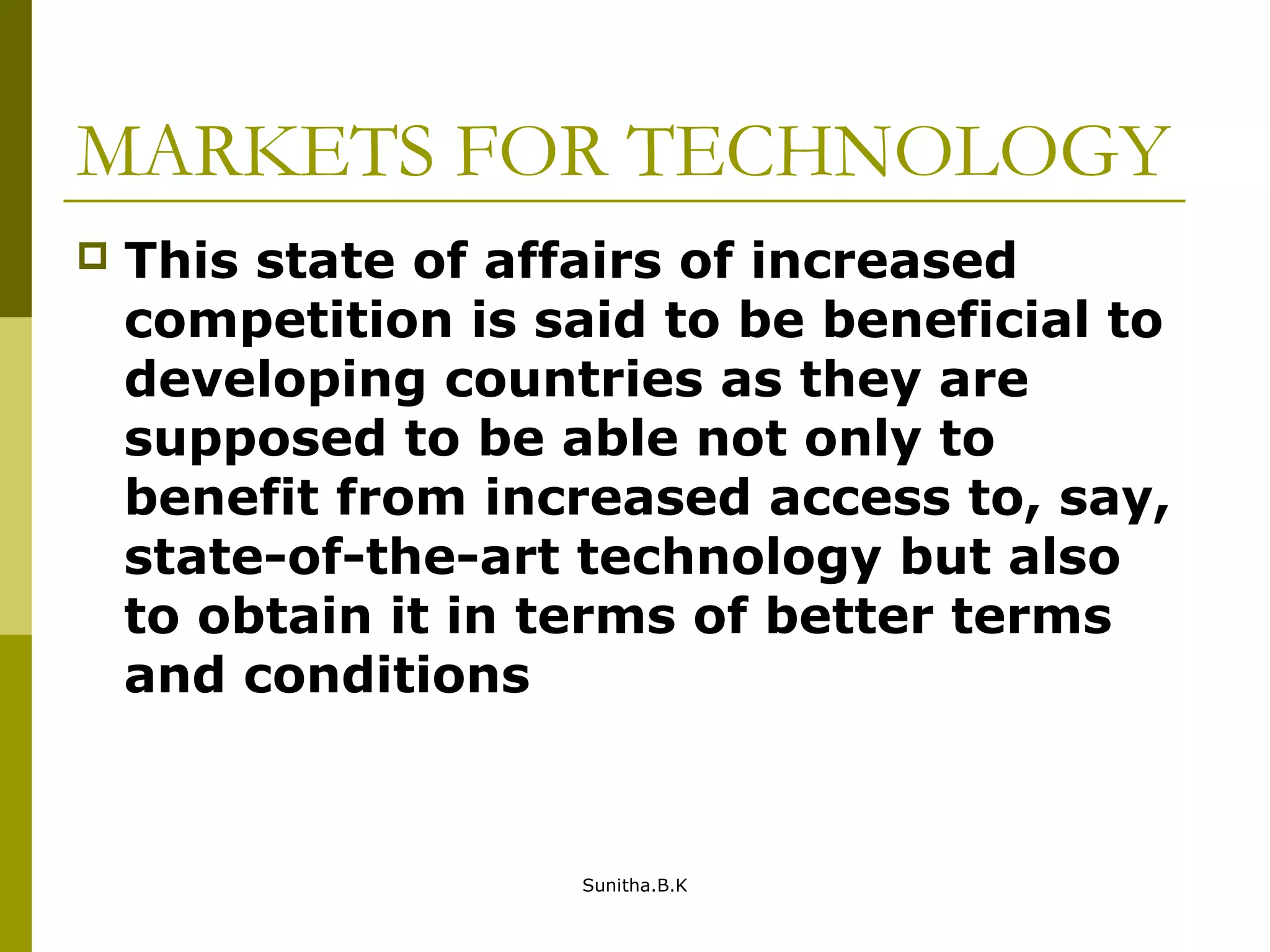 MARKETS FOR TECHNOLOGY

This state of affairs of increased competition is said to be beneficial to developing countries as they are supposed to be able not only to benefit from increased access to, say, state-of-the-art technology but also to obtain it in terms of better terms and conditions

Sunitha.B.K